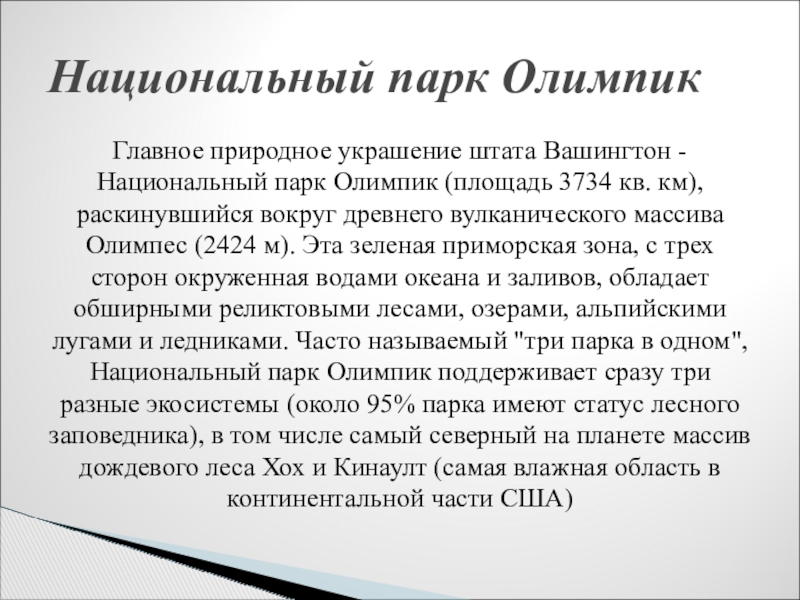 Национальный парк Олимпик

Главное природное украшение штата Вашингтон - Национальный парк Олимпик (площадь 3734 кв. км), раскинувшийся вокруг древнего вулканического массива Олимпес (2424 м). Эта зеленая приморская зона, с трех сторон окруженная водами океана и заливов, обладает обширными реликтовыми лесами, озерами, альпийскими лугами и ледниками. Часто называемый "три парка в одном", Национальный парк Олимпик поддерживает сразу три разные экосистемы (около 95% парка имеют статус лесного заповедника), в том числе самый северный на планете массив дождевого леса Хох и Кинаулт (самая влажная область в континентальной части США)